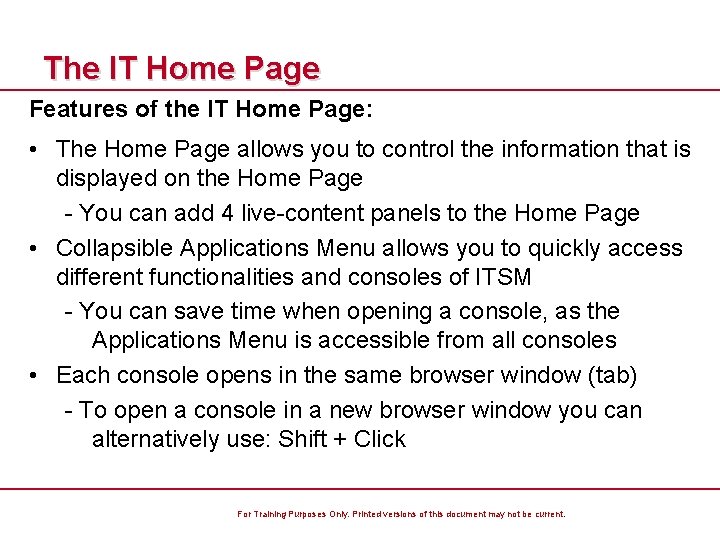 The IT Home Page

Features of the IT Home Page:

• The Home Page allows you to control the information that is displayed on the Home Page

- You can add 4 live-content panels to the Home Page

• Collapsible Applications Menu allows you to quickly access different functionalities and consoles of ITSM

- You can save time when opening a console, as the Applications Menu is accessible from all consoles

• Each console opens in the same browser window (tab)

- To open a console in a new browser window you can alternatively use: Shift + Click

For Training Purposes Only. Printed versions of this document may not be current.